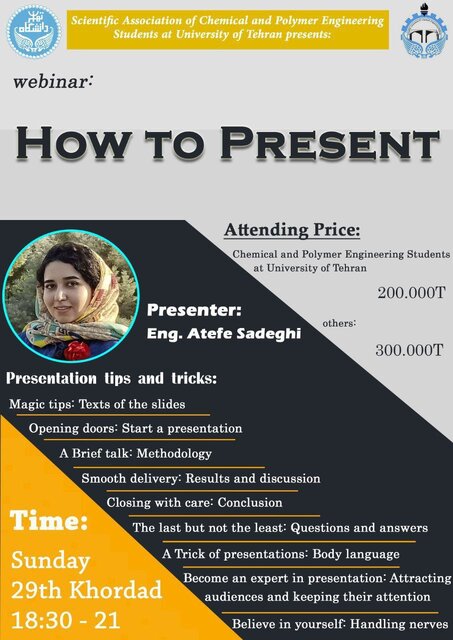 دانشگاه تهران

Scientific Association of Chemical and Polymer Engineering Students at University of Tehran presents:

webinar:

HOW TO PRESENT

Attending Price:

Chemical and Polymer Engineering Students at University of Tehran

200.000T

others:

300.000T

Presenter:
Eng. Atefe Sadeghi

Presentation tips and tricks:

Magic tips: Texts of the slides

Opening doors: Start a presentation

A Brief talk: Methodology

Smooth delivery: Results and discussion

Closing with care: Conclusion

The last but not the least: Questions and answers

A Trick of presentations: Body language

Become an expert in presentation: Attracting audiences and keeping their attention

Believe in yourself: Handling nerves

Time:
Sunday
29th Khordad
18:30 - 21